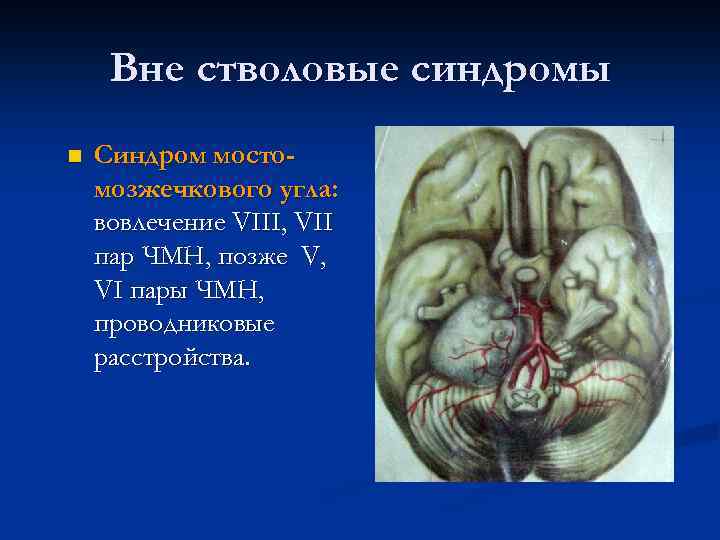 Вне стволовые синдромы

Синдром мосто-мозжечкового угла: вовлечение VIII, VII пар ЧМН, позже V, VI пары ЧМН, проводниковые расстройства.